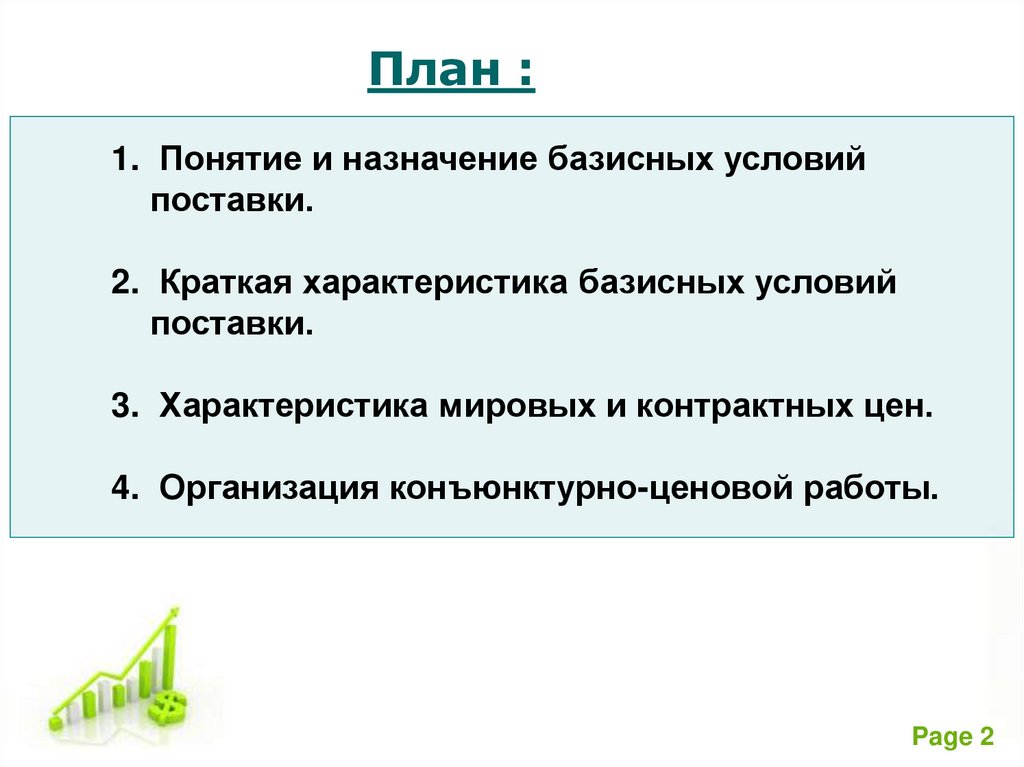 План :

1. Понятие и назначение базисных условий поставки.

2. Краткая характеристика базисных условий поставки.

3. Характеристика мировых и контрактных цен.

4. Организация конъюнктурно-ценовой работы.

Page 2